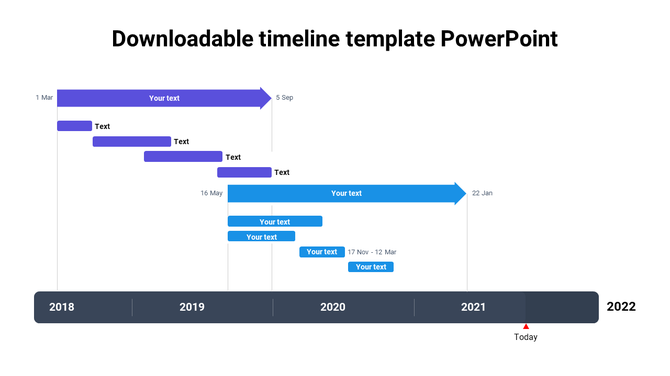 Downloadable timeline template PowerPoint

1 Mar
Your text
5 Sep

Text
Text
Text
Text

16 May
Your text
22 Jan

Your text
Your text
Your text
17 Nov - 12 Mar
Your text

2018
2019
2020
2021
2022

Today